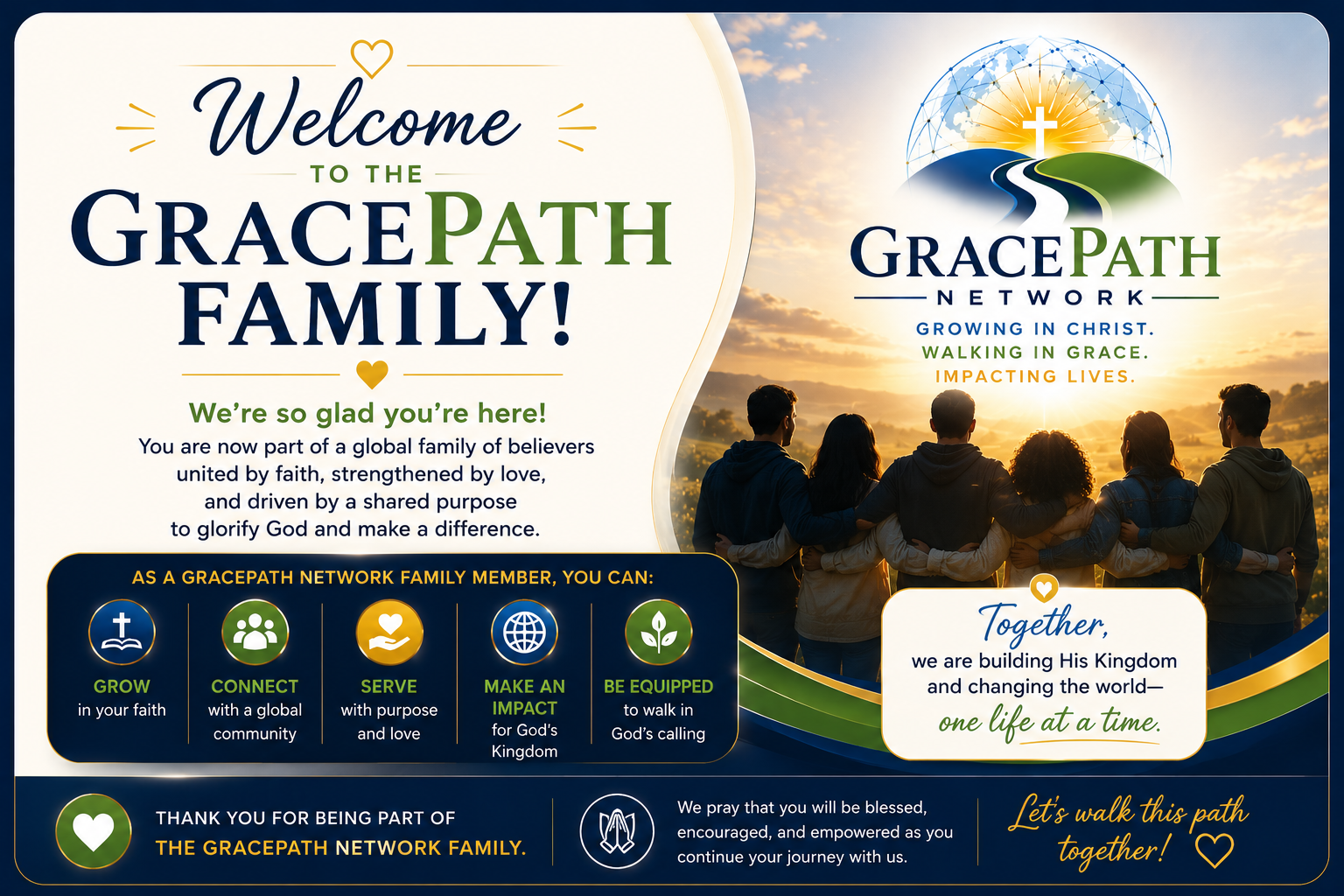 Welcome
TO THE
GRACEPATH
FAMILY!

We're so glad you're here!
You are now part of a global family of believers united by faith, strengthened by love, and driven by a shared purpose to glorify God and make a difference.

AS A GRACEPATH NETWORK FAMILY MEMBER, YOU CAN:

GROW
in your faith

CONNECT
with a global community

SERVE
with purpose and love

MAKE AN IMPACT
for God's Kingdom

BE EQUIPPED
to walk in God's calling

GRACEPATH
NETWORK
GROWING IN CHRIST.
WALKING IN GRACE.
IMPACTING LIVES.

Together,
we are building His Kingdom and changing the world—
one life at a time.

THANK YOU FOR BEING PART OF
THE GRACEPATH NETWORK FAMILY.

We pray that you will be blessed, encouraged, and empowered as you continue your journey with us.

Let's walk this path together!